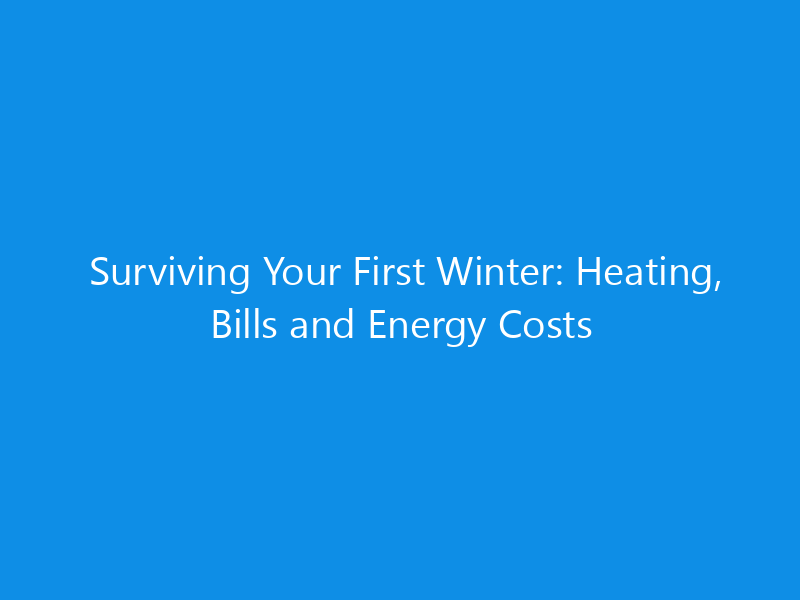 Surviving Your First Winter: Heating, Bills and Energy Costs